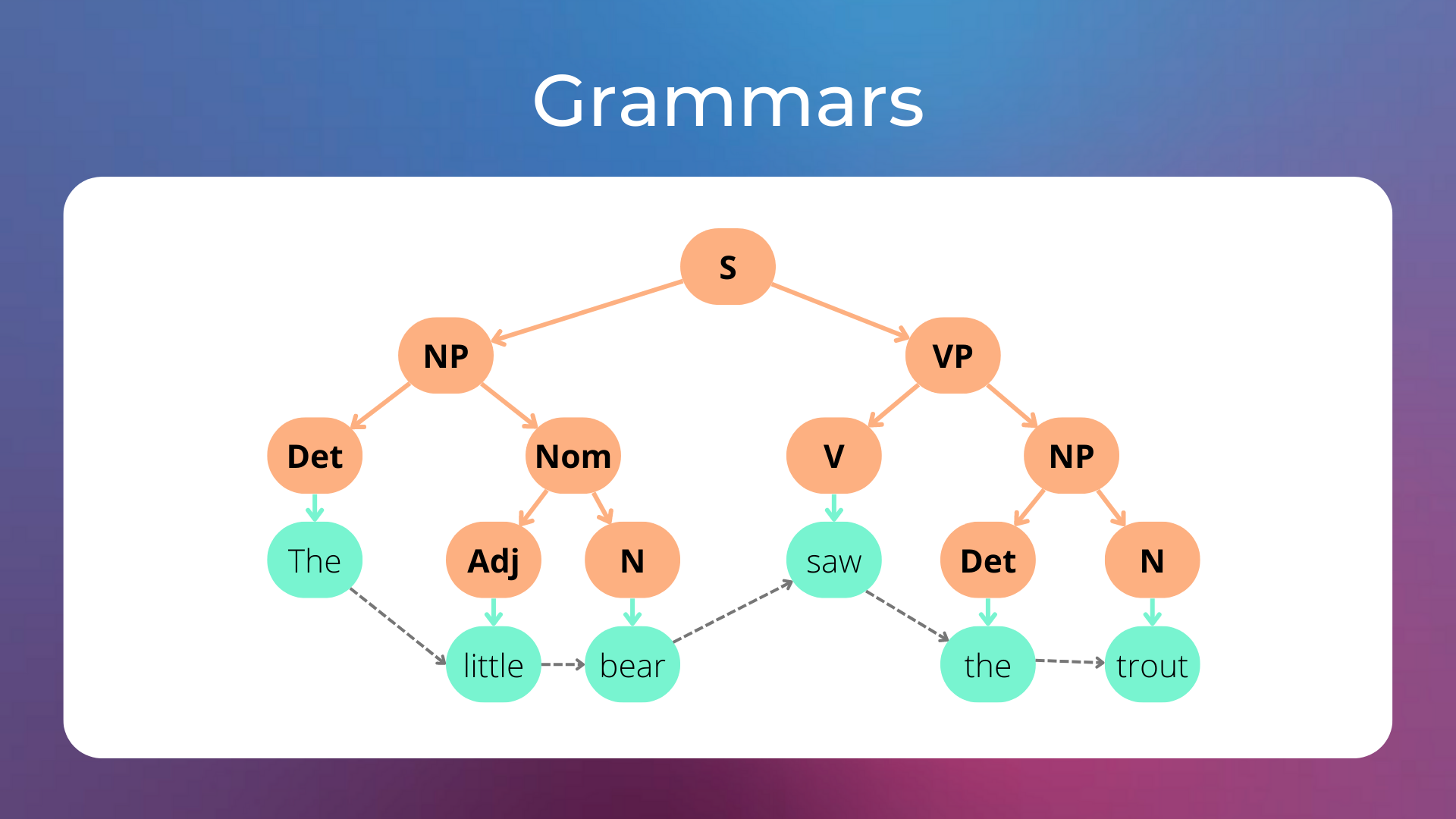 Grammars

S

NP

VP

Det

Nom

V

NP

The

Adj

N

saw

Det

N

little

bear

the

trout